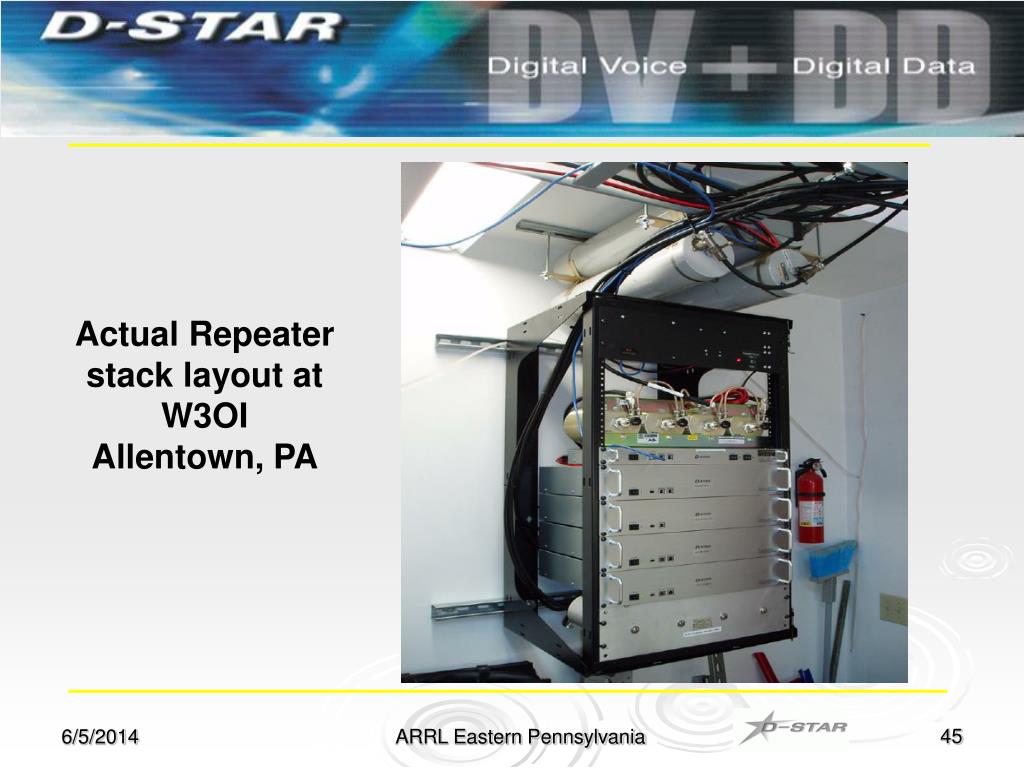 D-STAR

DV + DD

Digital Voice + Digital Data

Actual Repeater stack layout at W3OI Allentown, PA

6/5/2014

ARRL Eastern Pennsylvania

D-STAR

45